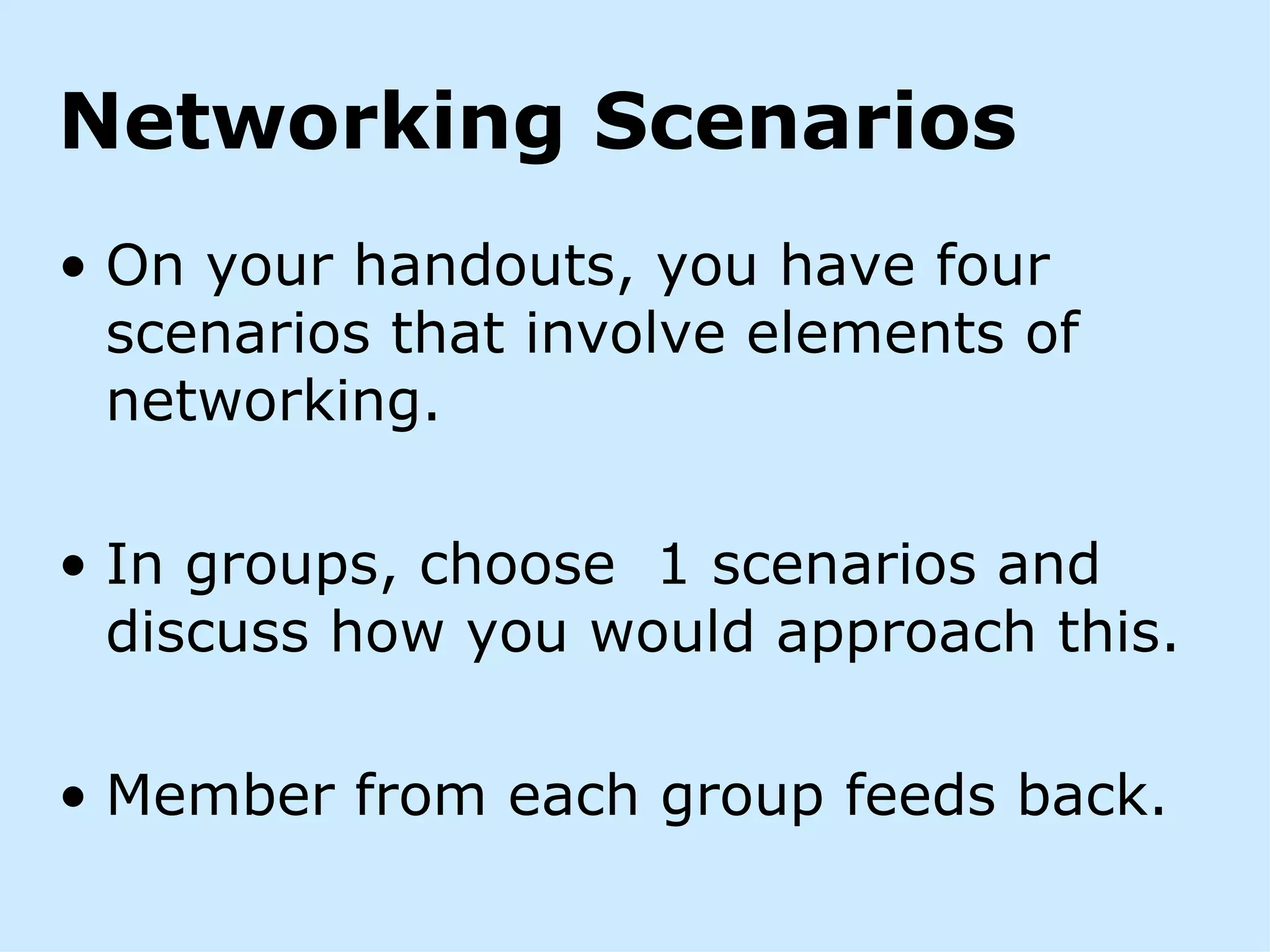 Networking Scenarios

• On your handouts, you have four scenarios that involve elements of networking.

• In groups, choose  1 scenarios and discuss how you would approach this.

• Member from each group feeds back.